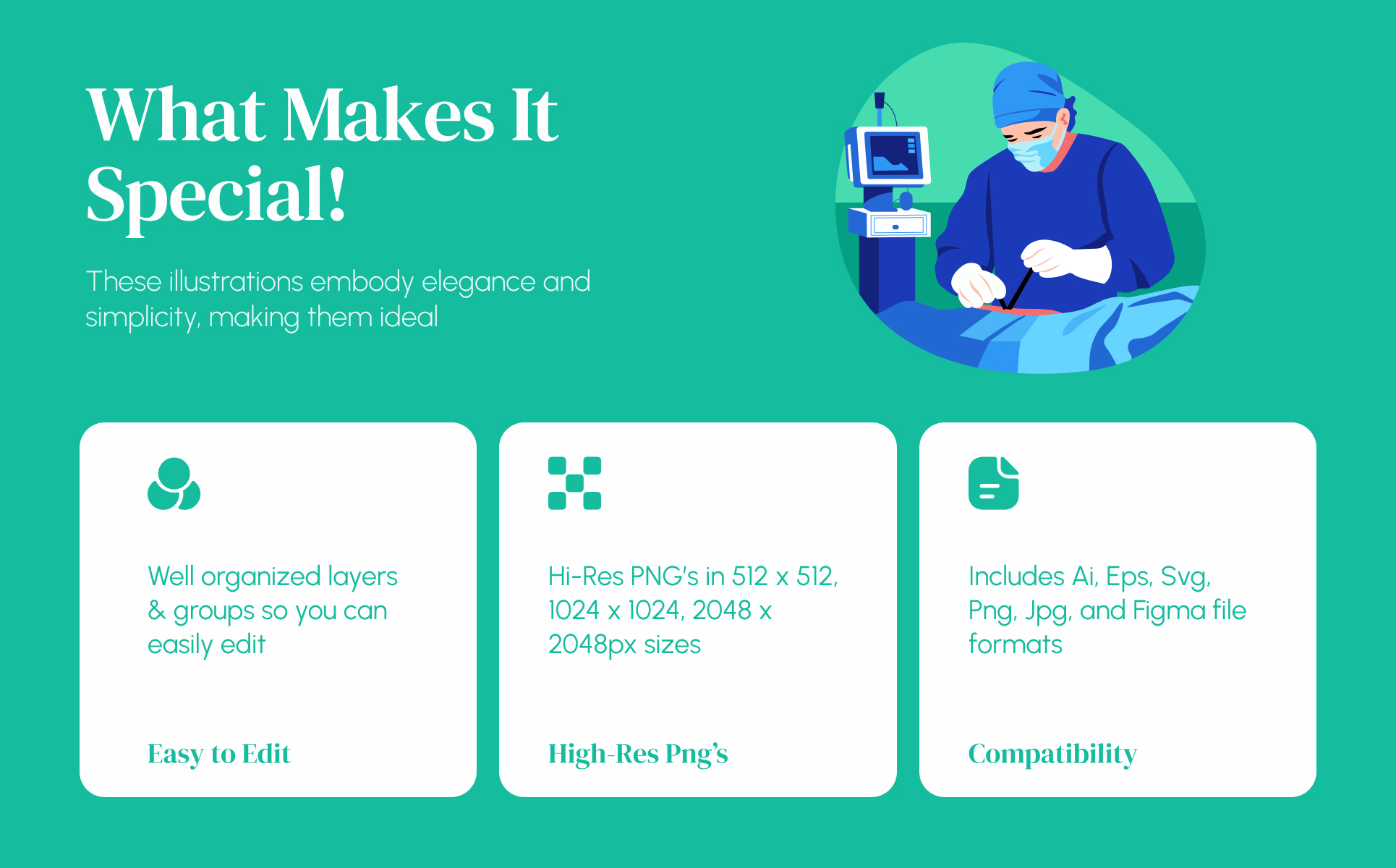 What Makes It Special!

These illustrations embody elegance and simplicity, making them ideal

Well organized layers & groups so you can easily edit

Easy to Edit

Hi-Res PNG's in 512 x 512, 1024 x 1024, 2048 x 2048px sizes

High-Res Png's

Includes Ai, Eps, Svg, Png, Jpg, and Figma file formats

Compatibility